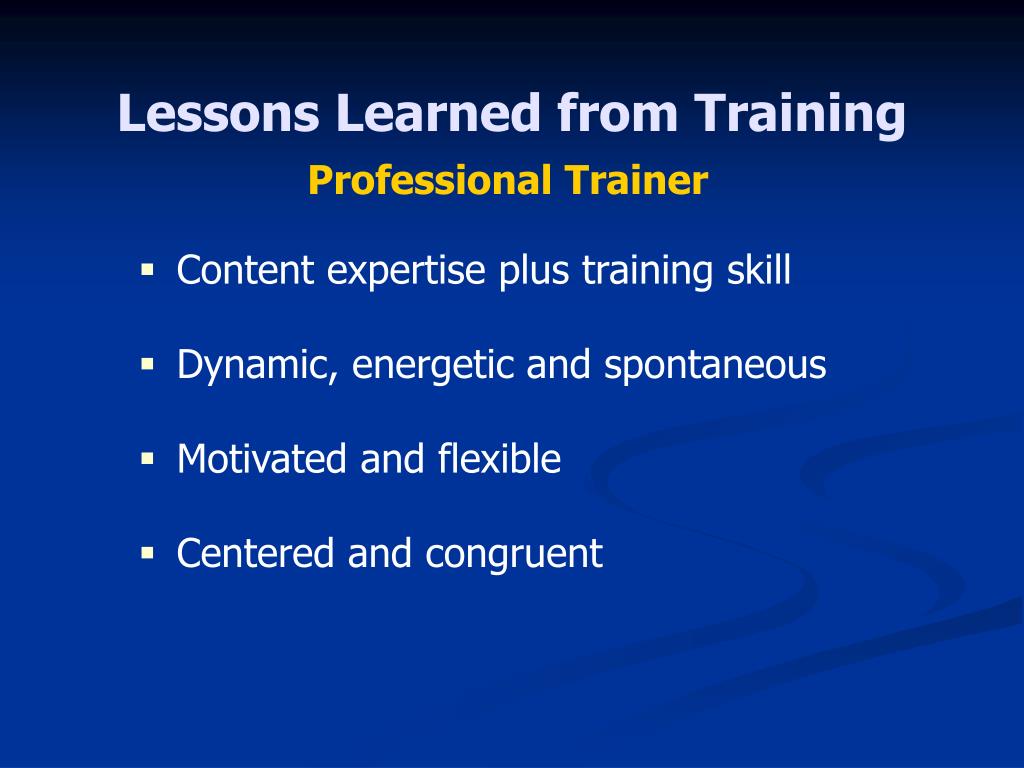 Lessons Learned from Training
Professional Trainer

▪ Content expertise plus training skill

▪ Dynamic, energetic and spontaneous

▪ Motivated and flexible

▪ Centered and congruent